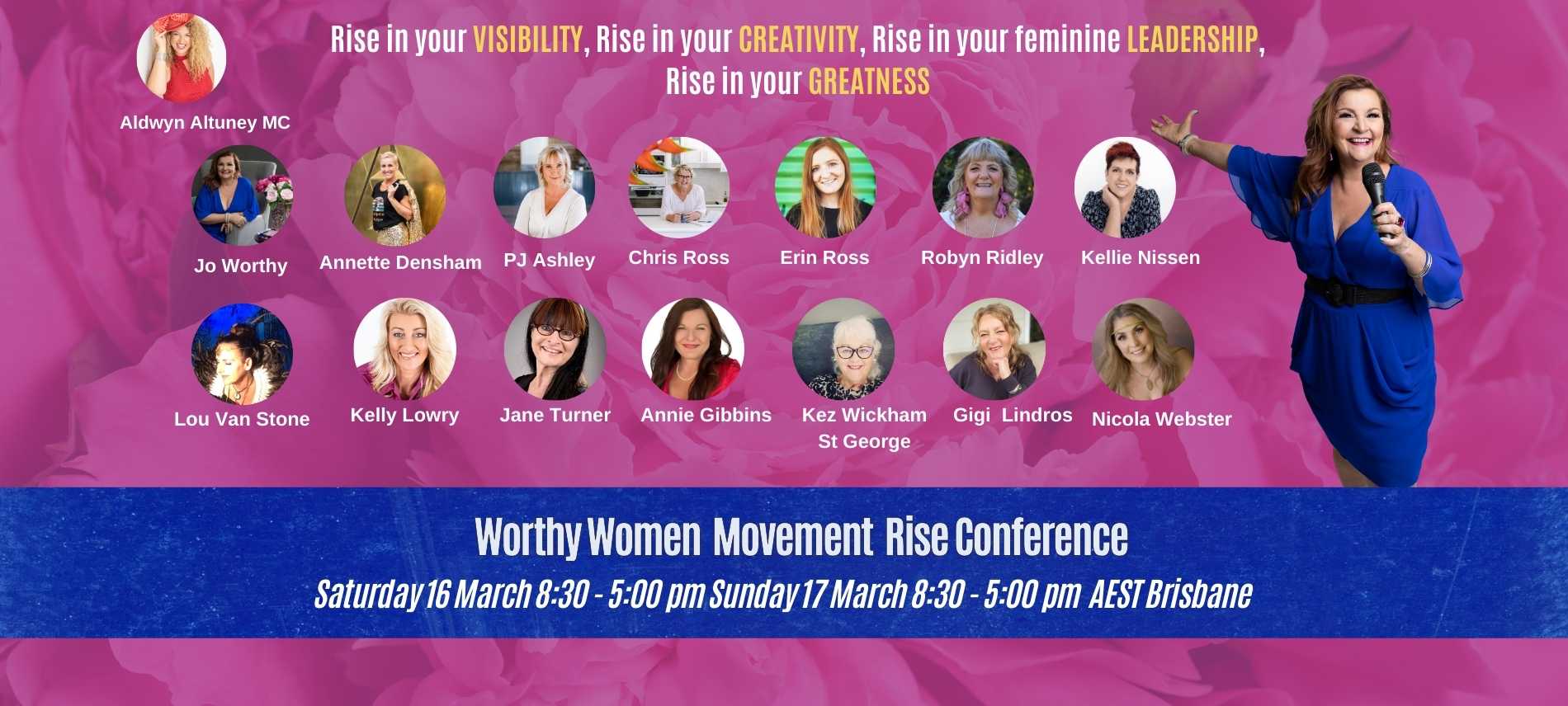 Rise in your VISIBILITY, Rise in your CREATIVITY, Rise in your feminine LEADERSHIP, Rise in your GREATNESS

Aldwyn Altuney MC

Jo Worthy

Annette Densham

PJ Ashley

Chris Ross

Erin Ross

Robyn Ridley

Kellie Nissen

Lou Van Stone

Kelly Lowry

Jane Turner

Annie Gibbins

Kez Wickham St George

Gigi Lindros

Nicola Webster

Worthy Women Movement Rise Conference

Saturday 16 March 8:30 - 5:00 pm Sunday 17 March 8:30 - 5:00 pm AEST Brisbane